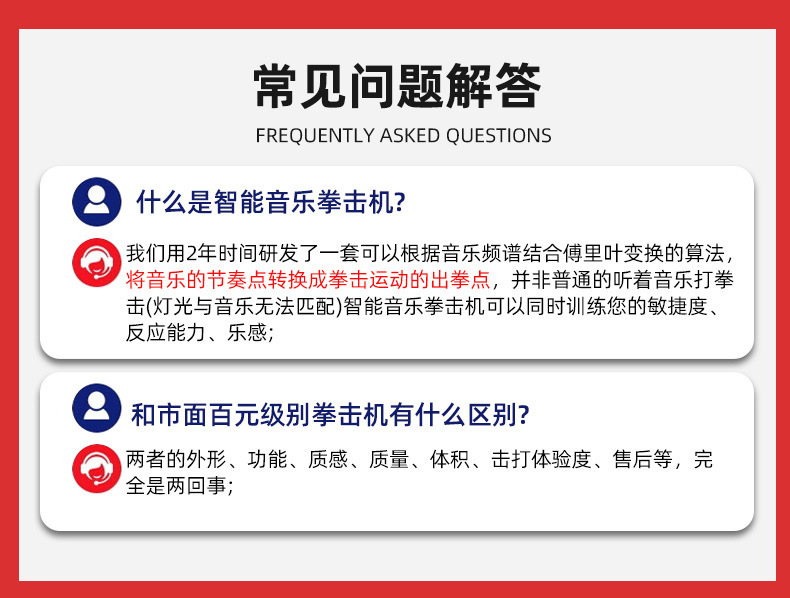 常见问题解答
FREQUENTLY ASKED QUESTIONS

什么是智能音乐拳击机?

我们用2年时间研发了一套可以根据音乐频谱结合傅里叶变换的算法，将音乐的节奏点转换成拳击运动的出拳点，并非普通的听着音乐打拳击(灯光与音乐无法匹配)智能音乐拳击机可以同时训练您的敏捷度、反应能力、乐感;

和市面百元级别拳击机有什么区别?

两者的外形、功能、质感、质量、体积、击打体验度、售后等，完全是两回事;